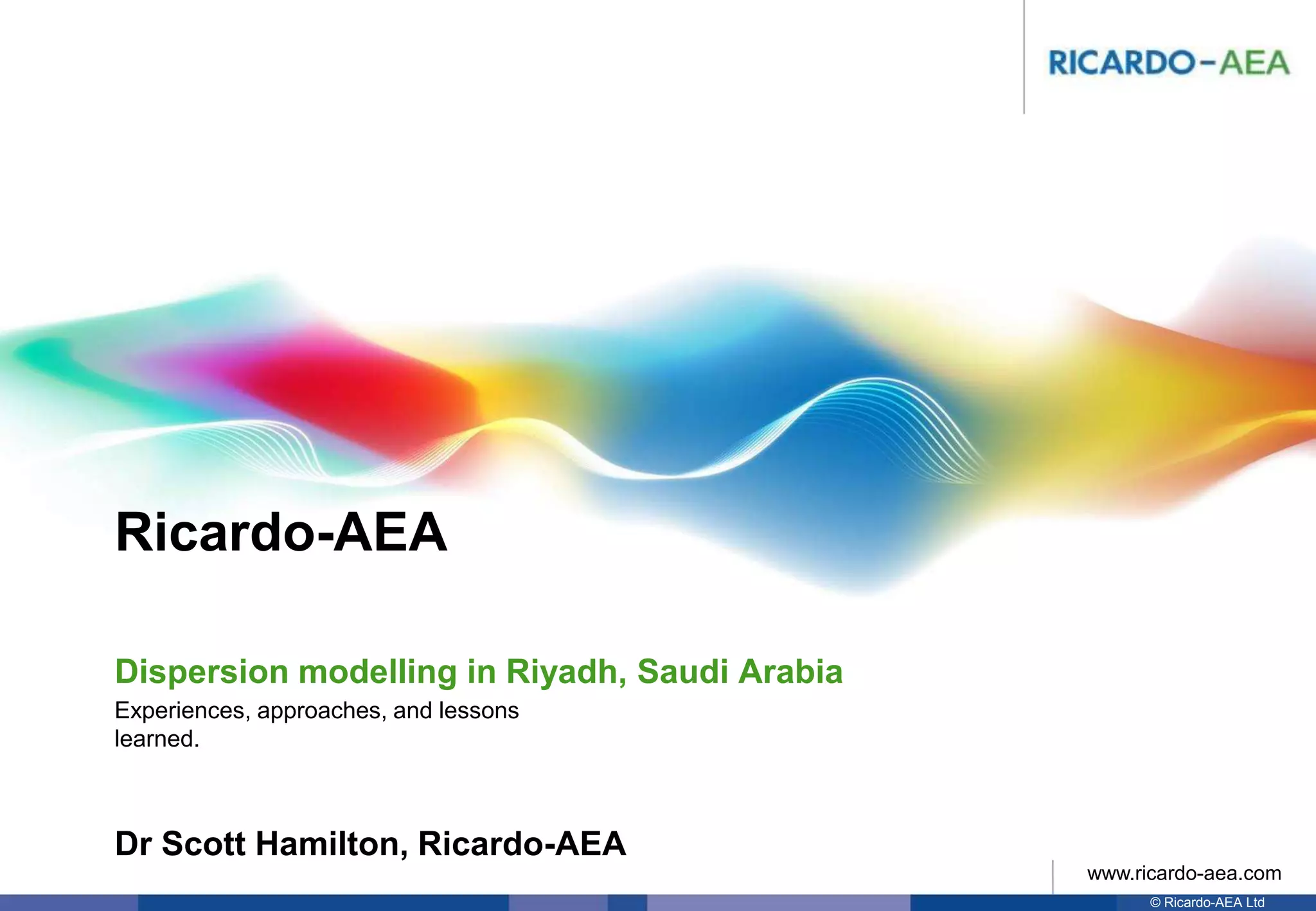 RICARDO-AEA

Ricardo-AEA

Dispersion modelling in Riyadh, Saudi Arabia

Experiences, approaches, and lessons learned.

Dr Scott Hamilton, Ricardo-AEA

www.ricardo-aea.com

© Ricardo-AEA Ltd